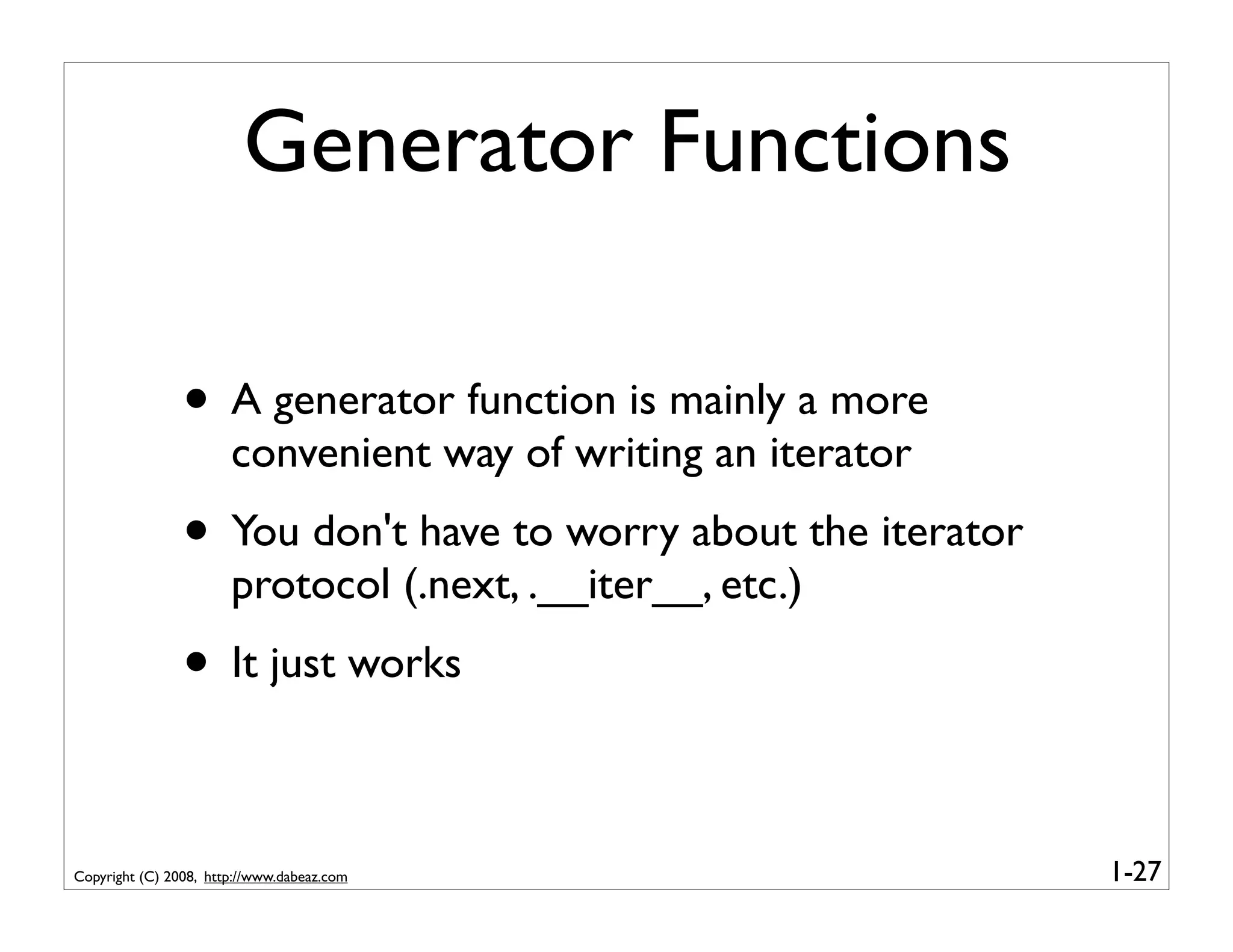 Generator Functions

• A generator function is mainly a more convenient way of writing an iterator

• You don't have to worry about the iterator protocol (.next, .__iter__, etc.)

• It just works

Copyright (C) 2008, http://www.dabeaz.com

1-27